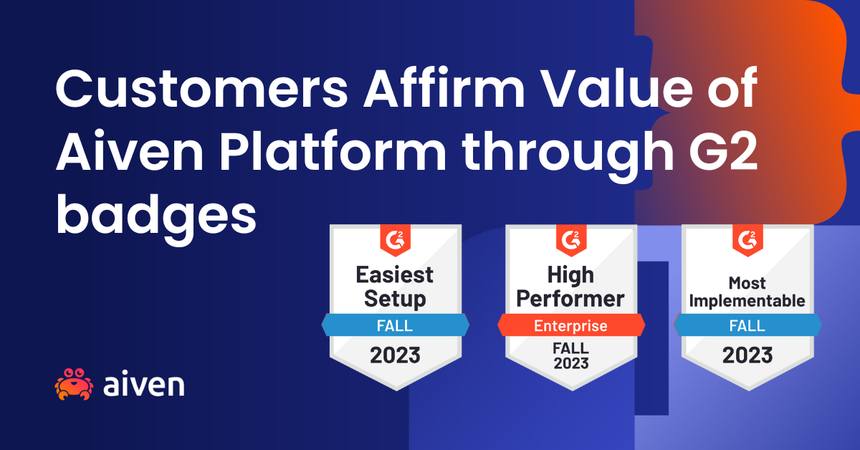 Customers Affirm Value of Aiven Platform through G2 badges

G2
Easiest Setup
FALL
2023

G2
High Performer
Enterprise
FALL
2023

G2
Most Implementable
FALL
2023

aiven